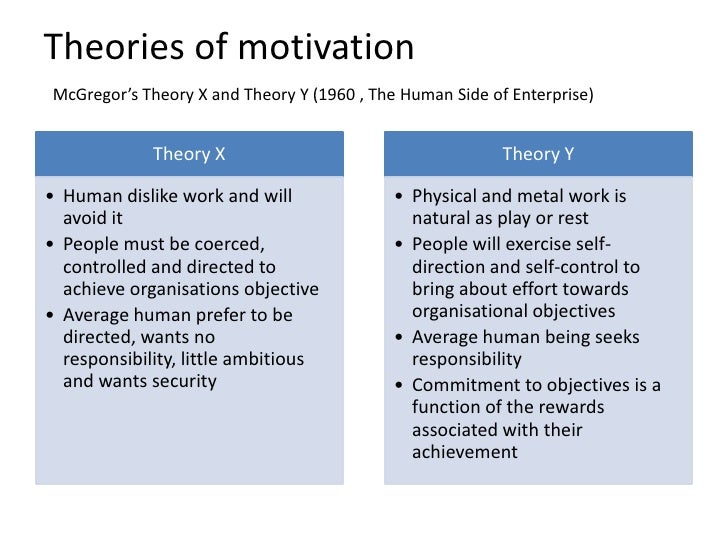 Theories of motivation

McGregor's Theory X and Theory Y (1960 , The Human Side of Enterprise)

Theory X

• Human dislike work and will avoid it
• People must be coerced, controlled and directed to achieve organisations objective
• Average human prefer to be directed, wants no responsibility, little ambitious and wants security

Theory Y

• Physical and metal work is natural as play or rest
• People will exercise self-direction and self-control to bring about effort towards organisational objectives
• Average human being seeks responsibility
• Commitment to objectives is a function of the rewards associated with their achievement